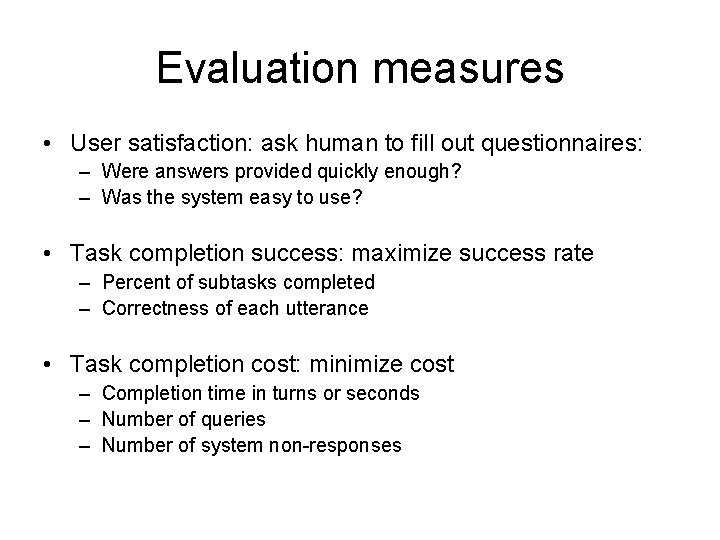 Evaluation measures

• User satisfaction: ask human to fill out questionnaires:
– Were answers provided quickly enough?
– Was the system easy to use?

• Task completion success: maximize success rate
– Percent of subtasks completed
– Correctness of each utterance

• Task completion cost: minimize cost
– Completion time in turns or seconds
– Number of queries
– Number of system non-responses